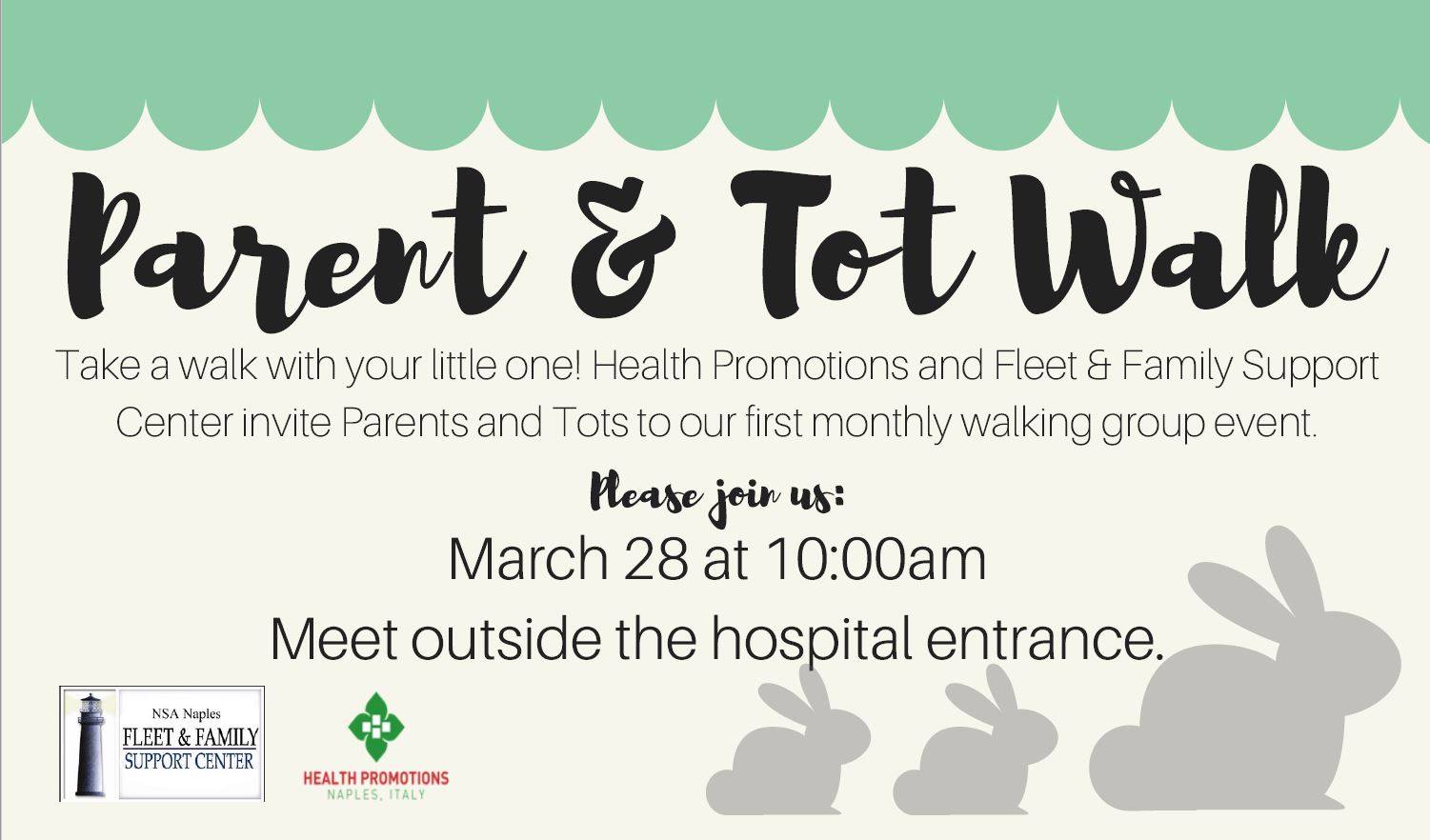 Parent & Tot Walk

Take a walk with your little one! Health Promotions and Fleet & Family Support Center invite Parents and Tots to our first monthly walking group event.

Please join us:

March 28 at 10:00am

Meet outside the hospital entrance.

NSA Naples
FLEET & FAMILY
SUPPORT CENTER

HEALTH PROMOTIONS
NAPLES, ITALY